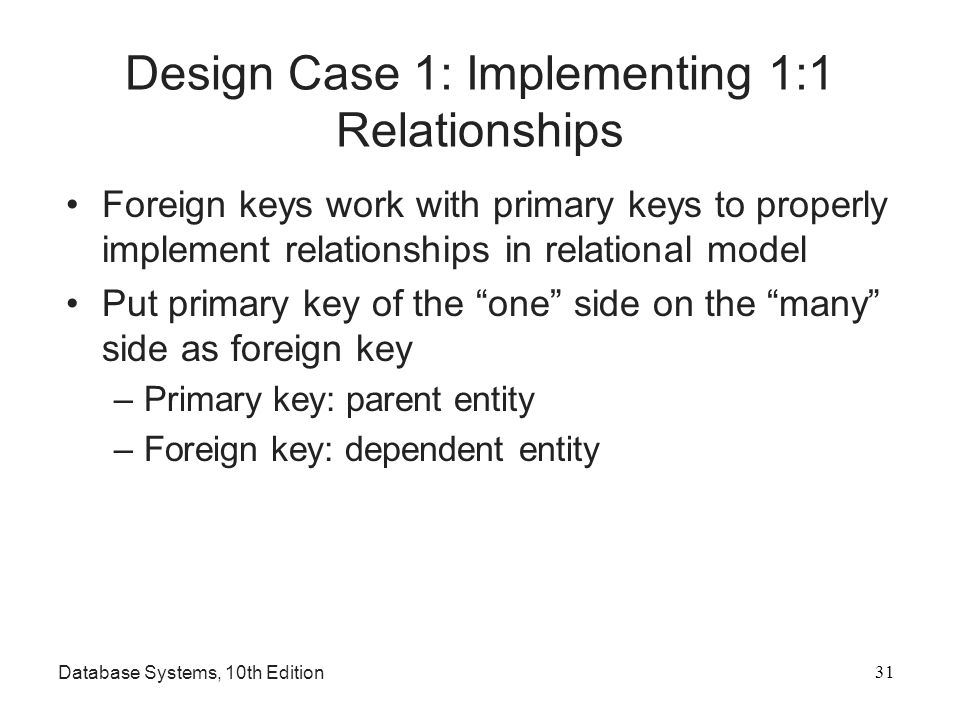 Design Case 1: Implementing 1:1 Relationships

• Foreign keys work with primary keys to properly implement relationships in relational model

• Put primary key of the “one” side on the “many” side as foreign key

– Primary key: parent entity

– Foreign key: dependent entity

Database Systems, 10th Edition

31